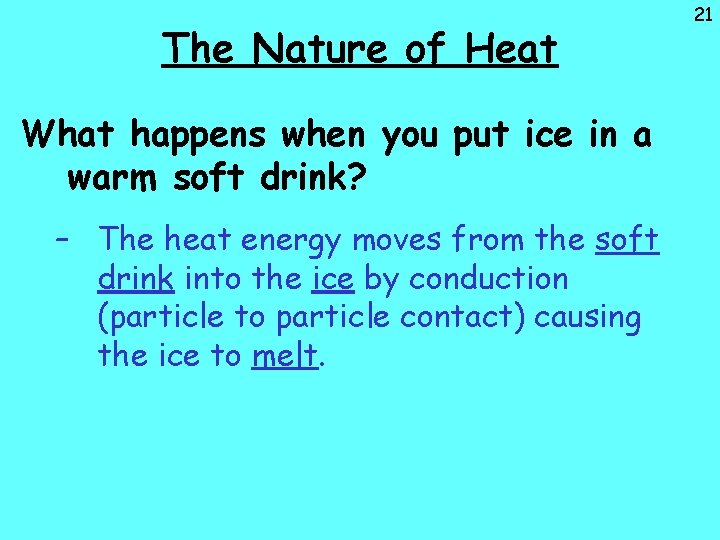 21

The Nature of Heat

What happens when you put ice in a warm soft drink?

– The heat energy moves from the soft drink into the ice by conduction (particle to particle contact) causing the ice to melt.